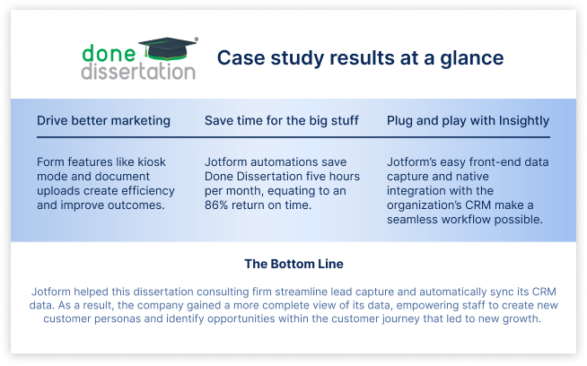 done dissertation

Case study results at a glance

Drive better marketing

Form features like kiosk mode and document uploads create efficiency and improve outcomes.

Save time for the big stuff

Jotform automations save Done Dissertation five hours per month, equating to an 86% return on time.

Plug and play with Insightly

Jotform's easy front-end data capture and native integration with the organization's CRM make a seamless workflow possible.

The Bottom Line

Jotform helped this dissertation consulting firm streamline lead capture and automatically sync its CRM data. As a result, the company gained a more complete view of its data, empowering staff to create new customer personas and identify opportunities within the customer journey that led to new growth.